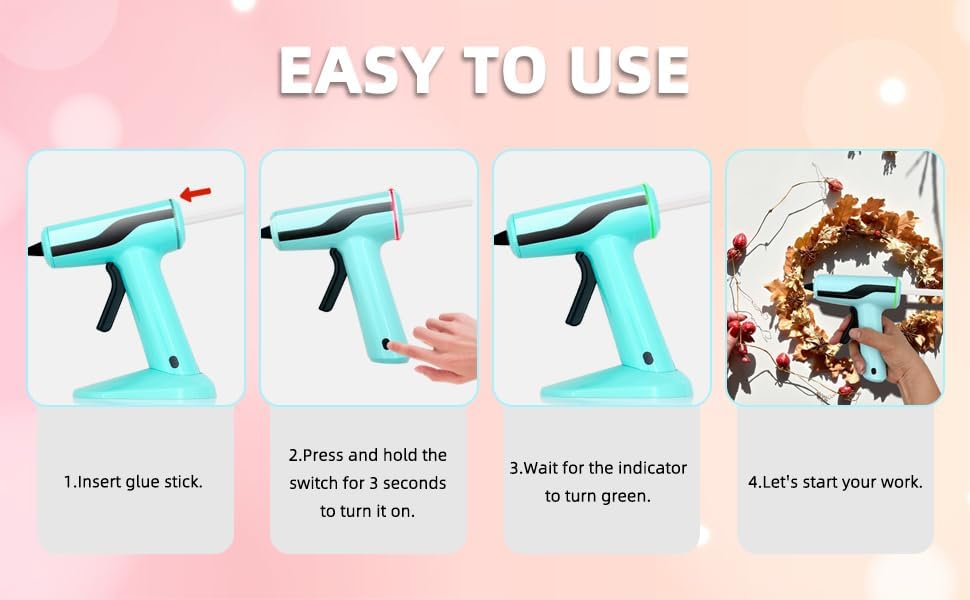 EASY TO USE

1.Insert glue stick.

2.Press and hold the switch for 3 seconds to turn it on.

3.Wait for the indicator to turn green.

4.Let's start your work.